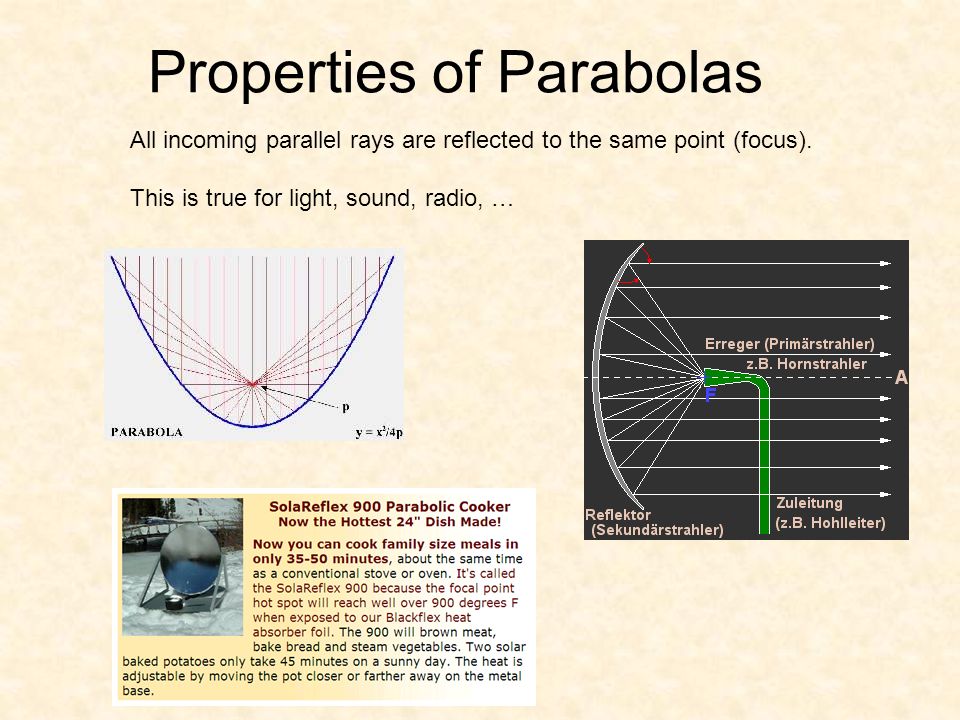 Properties of Parabolas

All incoming parallel rays are reflected to the same point (focus).

This is true for light, sound, radio, …

p

PARABOLA

$y = x^2/4p$

Erreger (Primärstrahler)
z.B. Hornstrahler

A

F

Reflektor
(Sekundärstrahler)

Zuleitung
(z.B. Hohlleiter)

SolaReflex 900 Parabolic Cooker
Now the Hottest 24" Dish Made!

Now you can cook family size meals in only 35-50 minutes, about the same time as a conventional stove or oven. It's called the SolaReflex 900 because the focal point hot spot will reach well over 900 degrees F when exposed to our Blackflex heat absorber foil. The 900 will brown meat, bake bread and steam vegetables. Two solar baked potatoes only take 45 minutes on a sunny day. The heat is adjustable by moving the pot closer or farther away on the metal base.